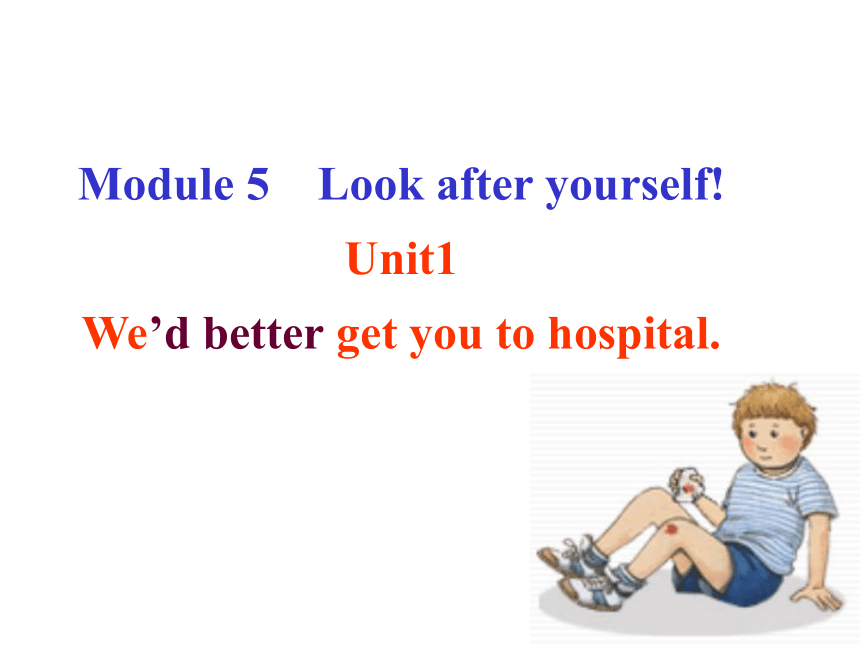 Module 5 Look after yourself!

Unit1

We’d better get you to hospital.